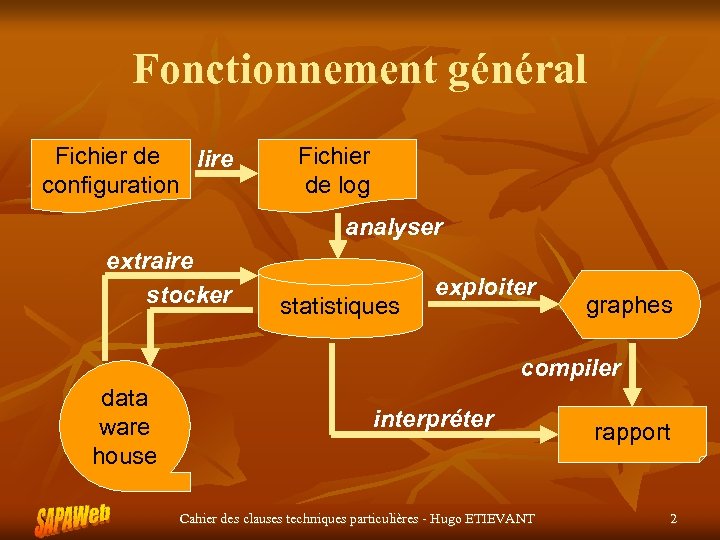 Fonctionnement général

Fichier de configuration

lire

Fichier de log

analyser

extraire

stocker

statistiques

exploiter

graphes

compiler

data ware house

interpréter

rapport

SAPAWeb

Cahier des clauses techniques particulières - Hugo ETIEVANT

2